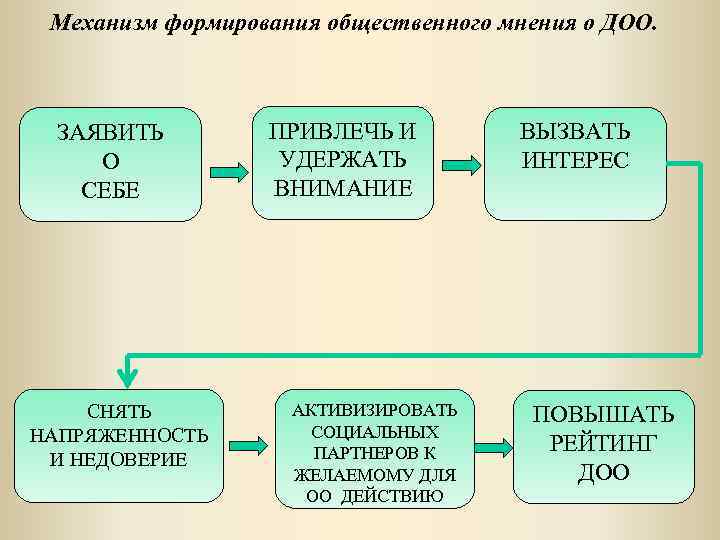 Механизм формирования общественного мнения о ДОО.

ЗАЯВИТЬ О СЕБЕ

ПРИВЛЕЧЬ И УДЕРЖАТЬ ВНИМАНИЕ

ВЫЗВАТЬ ИНТЕРЕС

СНЯТЬ НАПРЯЖЕННОСТЬ И НЕДОВЕРИЕ

АКТИВИЗИРОВАТЬ СОЦИАЛЬНЫХ ПАРТНЕРОВ К ЖЕЛАЕМОМУ ДЛЯ ОО ДЕЙСТВИЮ

ПОВЫШАТЬ РЕЙТИНГ ДОО